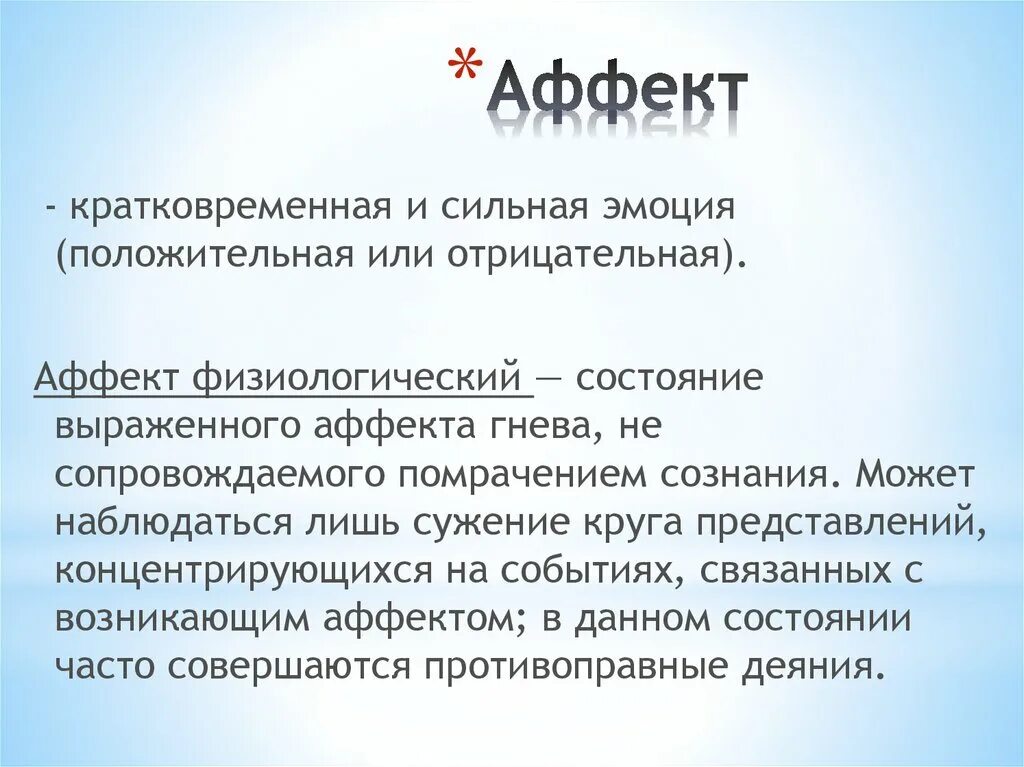 *Аффект

- кратковременная и сильная эмоция (положительная или отрицательная).

Аффект физиологический — состояние выраженного аффекта гнева, не сопровождаемого помрачением сознания. Может наблюдаться лишь сужение круга представлений, концентрирующихся на событиях, связанных с возникающим аффектом; в данном состоянии часто совершаются противоправные деяния.